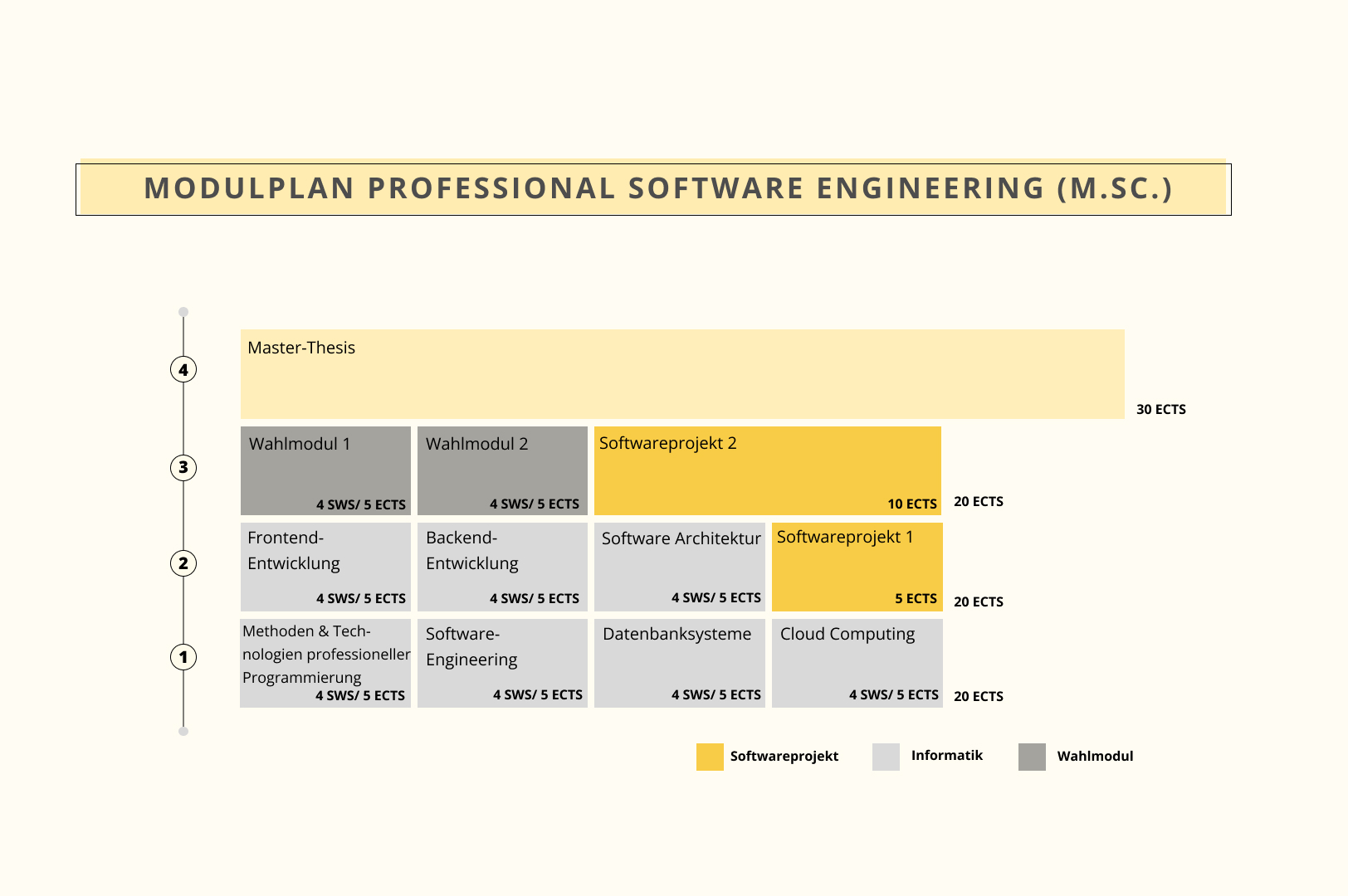 MODULPLAN PROFESSIONAL SOFTWARE ENGINEERING (M.SC.)

4

Master-Thesis

30 ECTS

3

Wahlmodul 1
4 SWS/ 5 ECTS

Wahlmodul 2
4 SWS/ 5 ECTS

Softwareprojekt 2
10 ECTS

20 ECTS

2

Frontend-Entwicklung
4 SWS/ 5 ECTS

Backend-Entwicklung
4 SWS/ 5 ECTS

Software Architektur
4 SWS/ 5 ECTS

Softwareprojekt 1
5 ECTS

20 ECTS

1

Methoden & Technologien professioneller Programmierung
4 SWS/ 5 ECTS

Software-Engineering
4 SWS/ 5 ECTS

Datenbanksysteme
4 SWS/ 5 ECTS

Cloud Computing
4 SWS/ 5 ECTS

20 ECTS

Softwareprojekt

Informatik

Wahlmodul